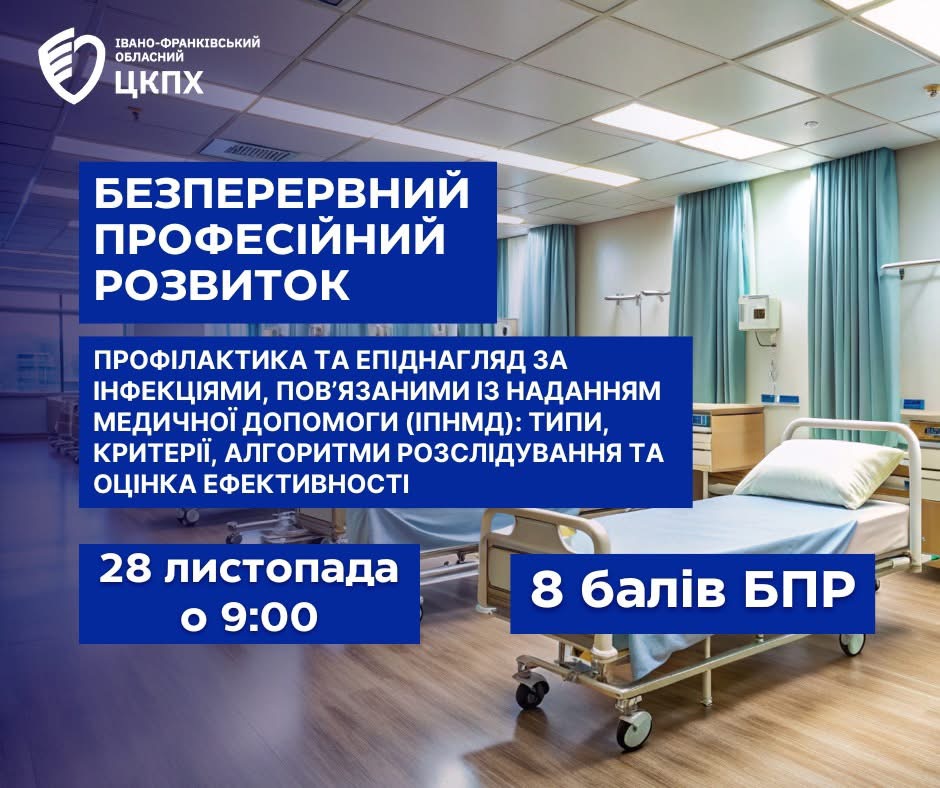 ІВАНО-ФРАНКІВСЬКИЙ ОБЛАСНИЙ ЦКПХ

БЕЗПЕРЕРВНИЙ ПРОФЕСІЙНИЙ РОЗВИТОК

ПРОФІЛАКТИКА ТА ЕПІДНАГЛЯД ЗА ІНФЕКЦІЯМИ, ПОВ'ЯЗАНИМИ ІЗ НАДАННЯМ МЕДИЧНОЇ ДОПОМОГИ (ІПНМД): ТИПИ, КРИТЕРІЇ, АЛГОРИТМИ РОЗСЛІДУВАННЯ ТА ОЦІНКА ЕФЕКТИВНОСТІ

28 листопада о 9:00

8 балів БПР